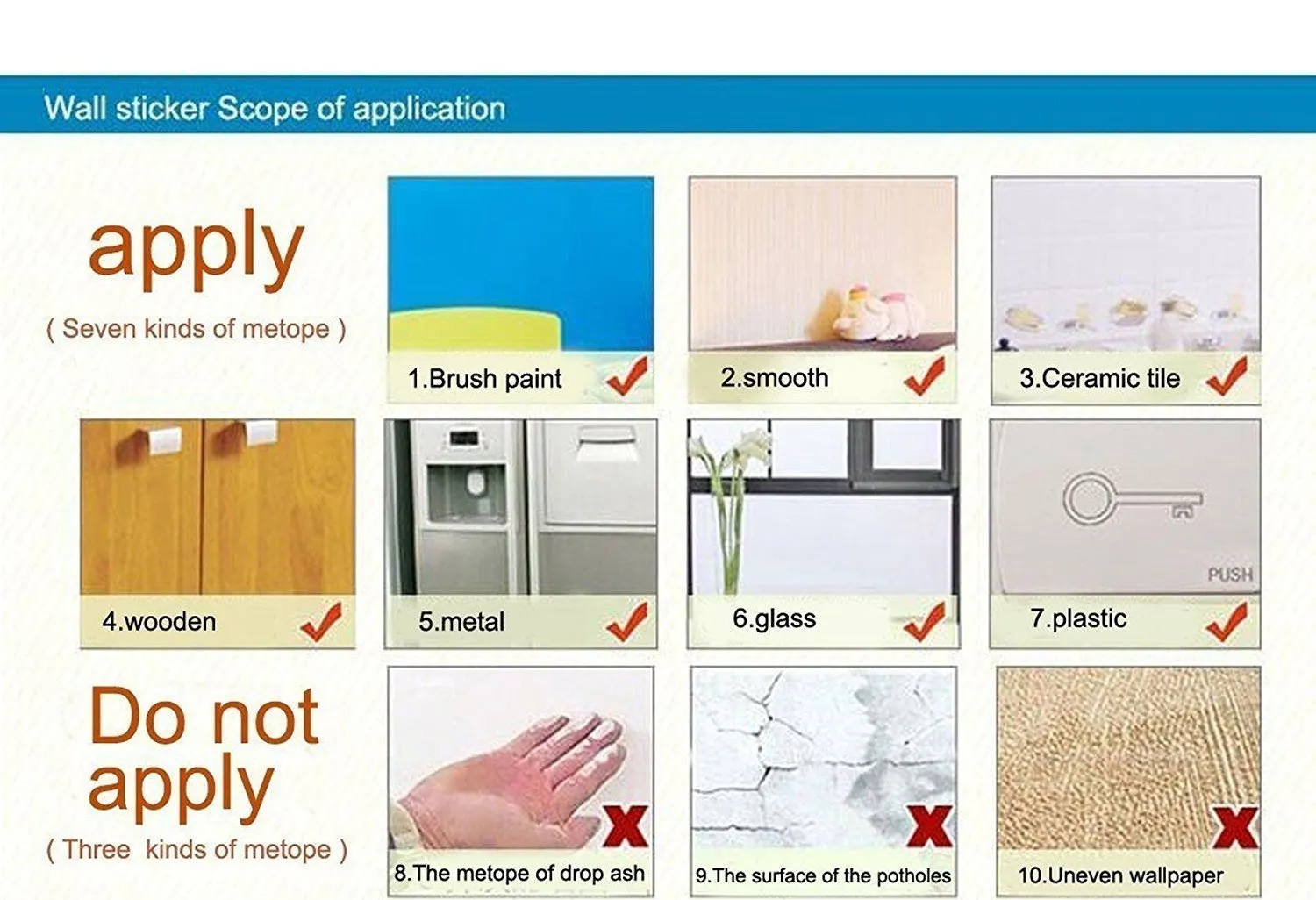 Wall sticker Scope of application

apply

( Seven kinds of metope )

1.Brush paint

2.smooth

3.Ceramic tile

4.wooden

5.metal

6.glass

PUSH

7.plastic

Do not apply

( Three kinds of metope )

8.The metope of drop ash

9.The surface of the potholes

10.Uneven wallpaper